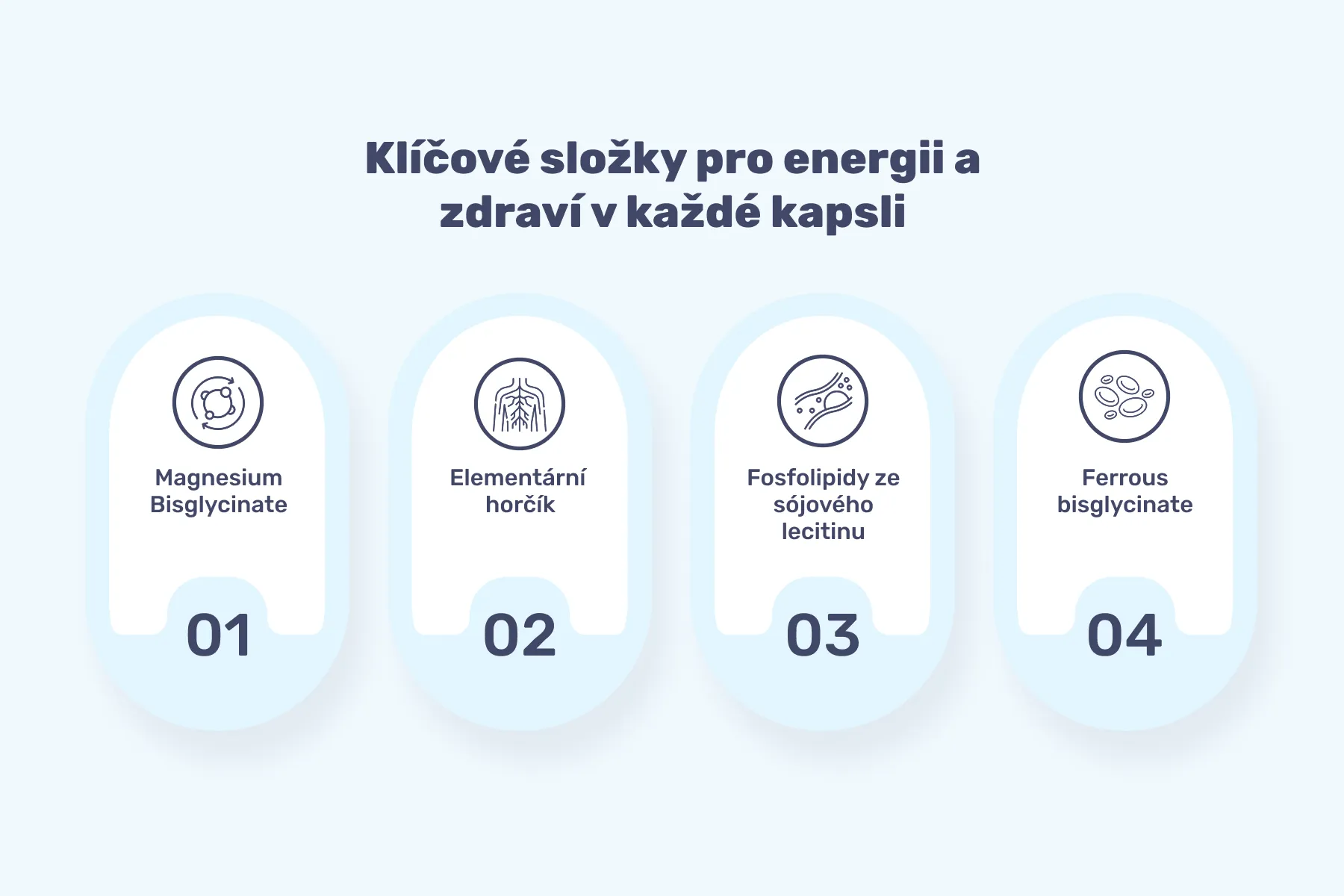 Klíčové složky pro energii a zdraví v každé kapsli

Magnesium Bisglycinate

01

Elementární horčík

02

Fosfolipidy ze sójového lecitinu

03

Ferrous bisglycinate

04